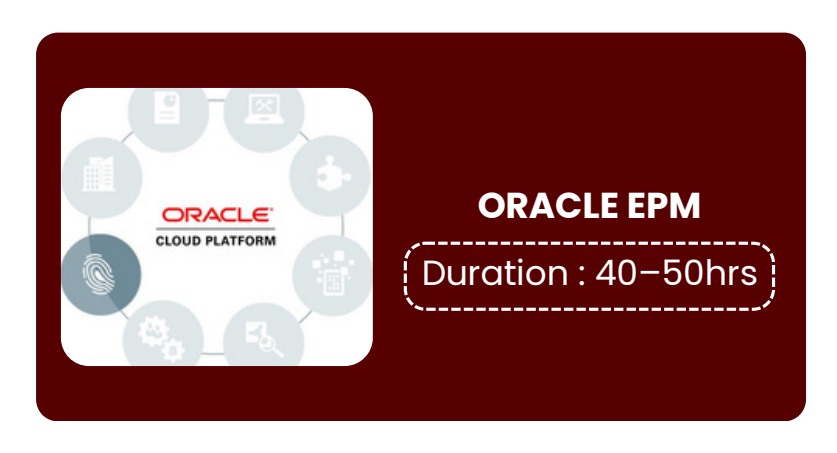 ORACLE
CLOUD PLATFORM

ORACLE EPM

Duration : 40–50hrs